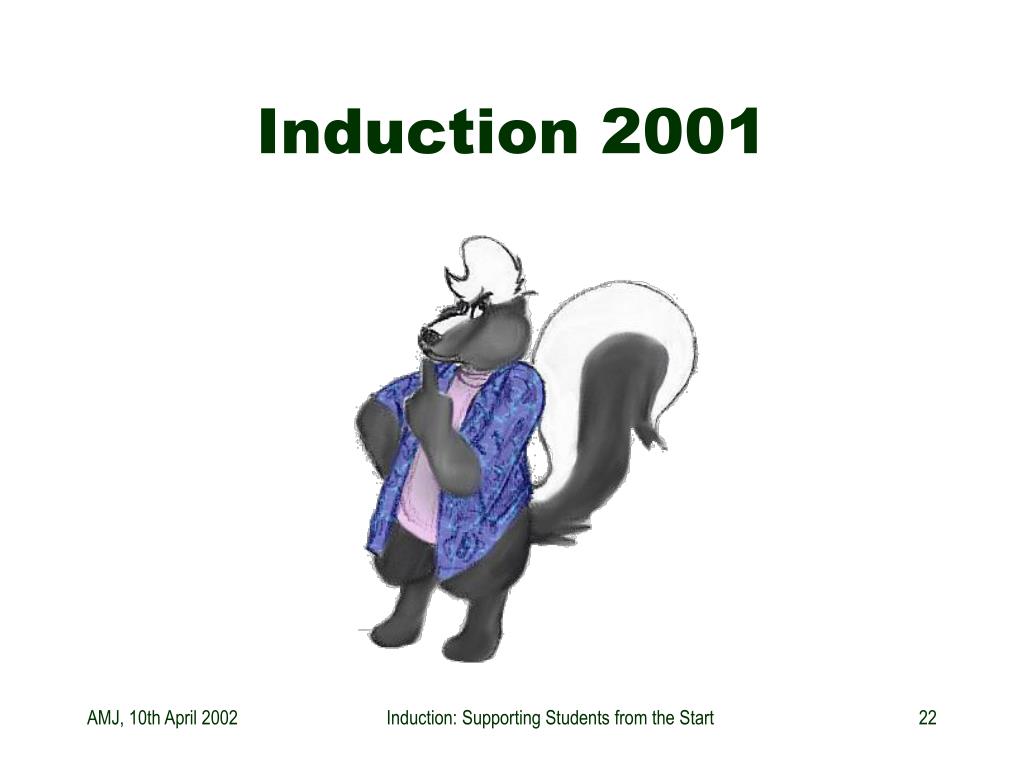 Induction 2001

AMJ, 10th April 2002

Induction: Supporting Students from the Start

22